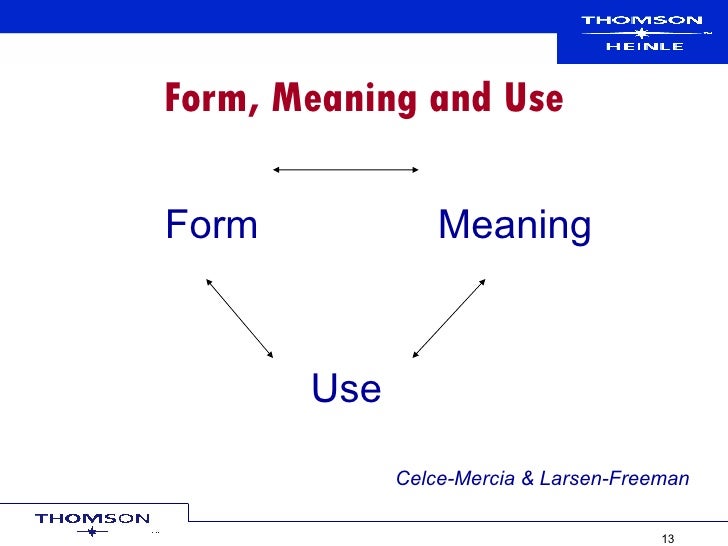 THOMSON
HEINLE

Form, Meaning and Use

Form

Meaning

Use

Celce-Mercia & Larsen-Freeman

THOMSON

13